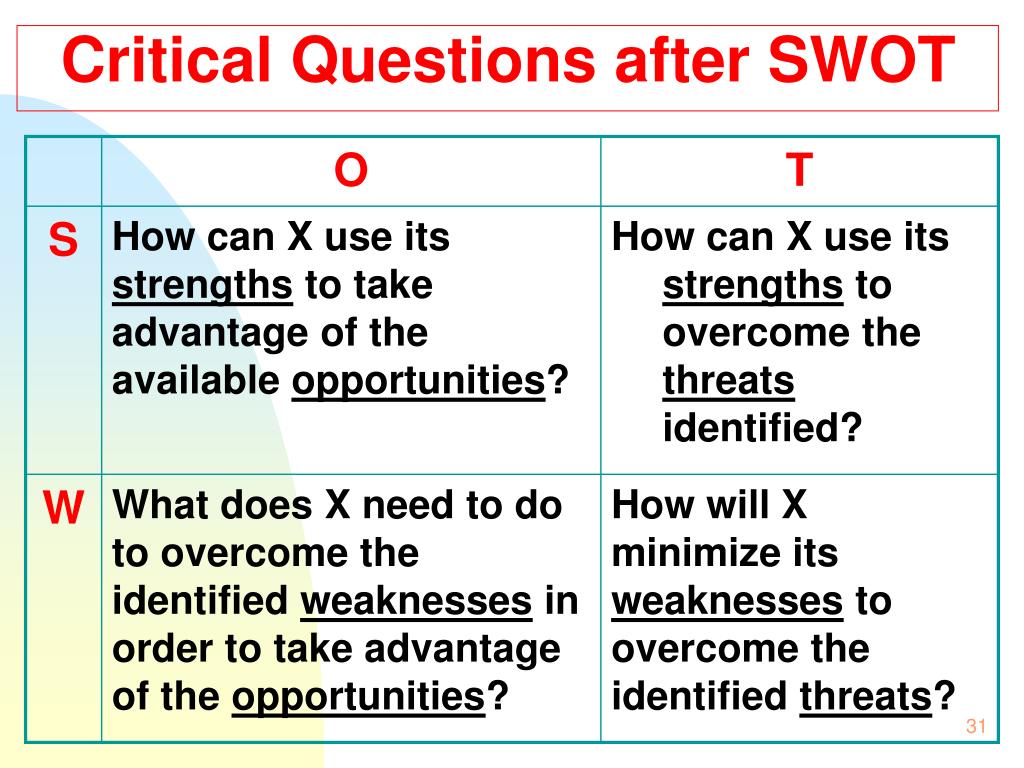 Critical Questions after SWOT

| | O | T |
|---|---|---|
| S | How can X use its strengths to take advantage of the available opportunities? | How can X use its strengths to overcome the threats identified? |
| W | What does X need to do to overcome the identified weaknesses in order to take advantage of the opportunities? | How will X minimize its weaknesses to overcome the identified threats? |

31